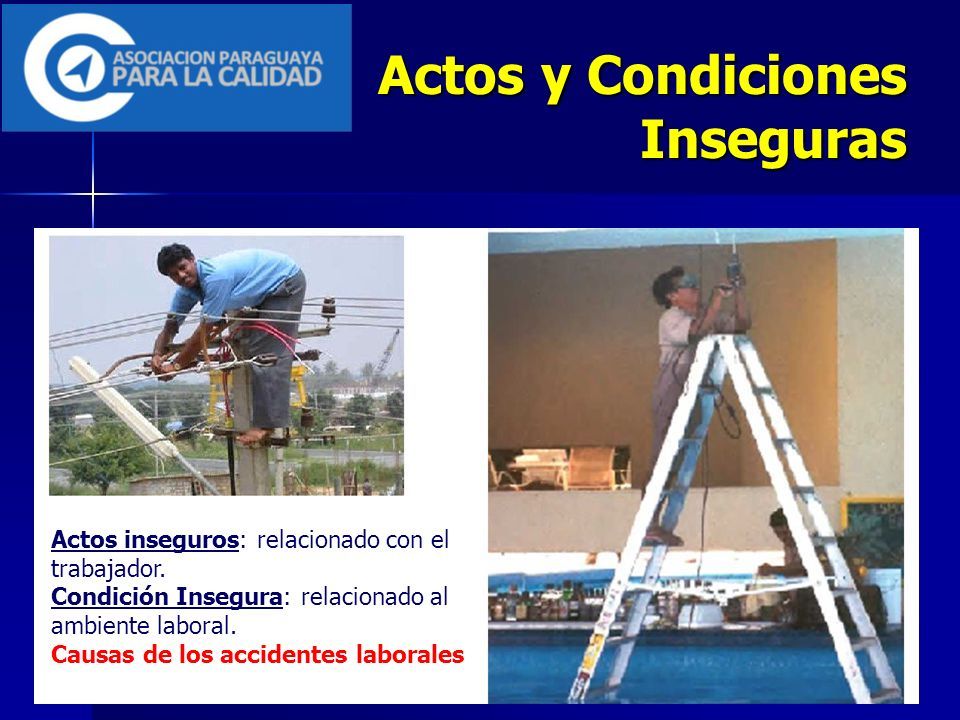 ASOCIACION PARAGUAYA PARA LA CALIDAD

Actos y Condiciones Inseguras

Actos inseguros: relacionado con el trabajador.
Condición Insegura: relacionado al ambiente laboral.
Causas de los accidentes laborales